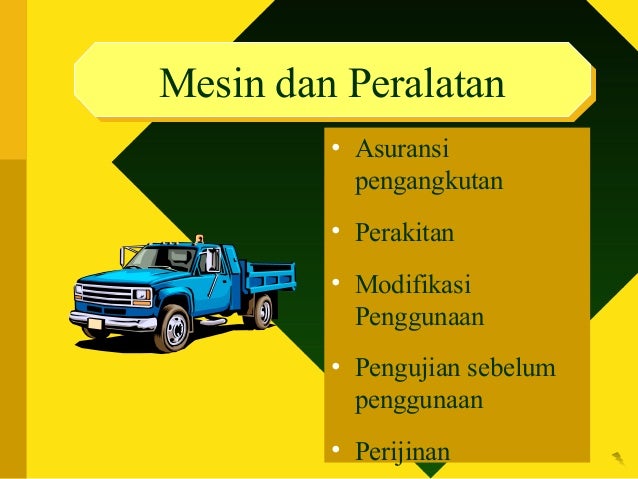 Mesin dan Peralatan

• Asuransi pengangkutan
• Perakitan
• Modifikasi Penggunaan
• Pengujian sebelum penggunaan
• Perijinan